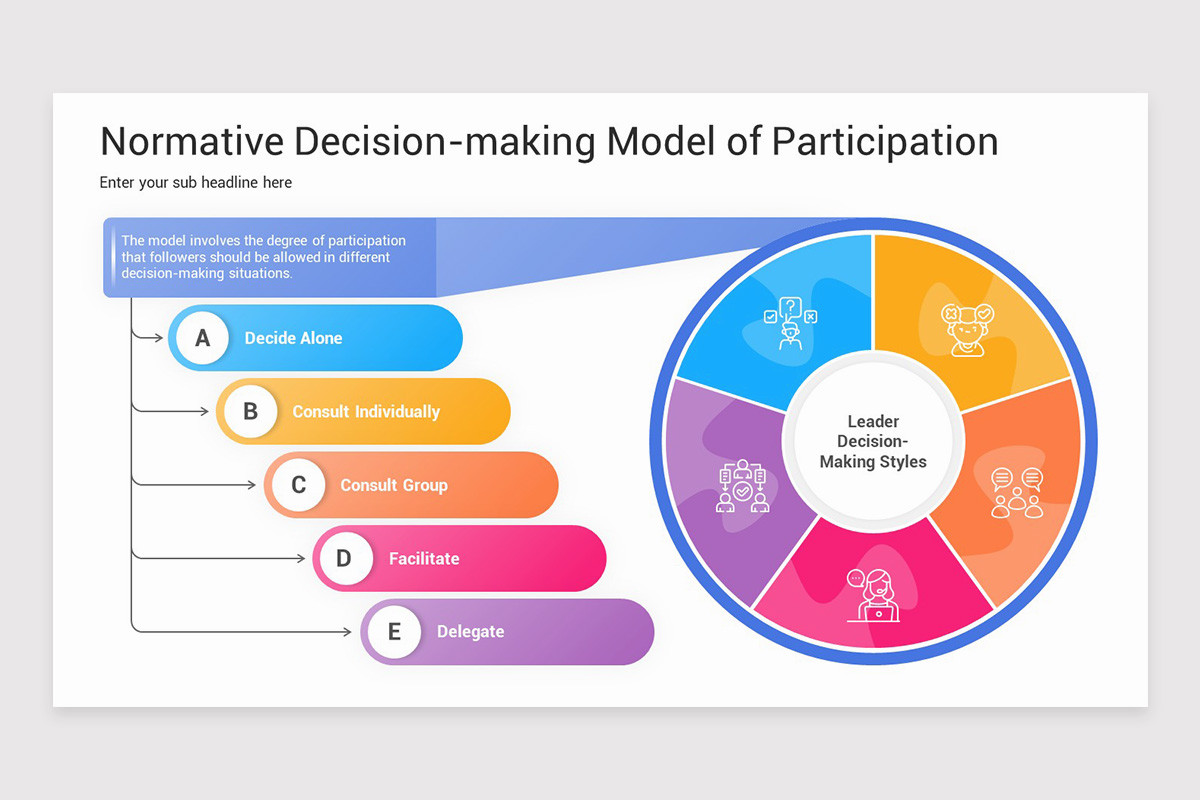 Normative Decision-making Model of Participation

Enter your sub headline here

The model involves the degree of participation that followers should be allowed in different decision-making situations.

A Decide Alone

B Consult Individually

C Consult Group

D Facilitate

E Delegate

Leader Decision-Making Styles